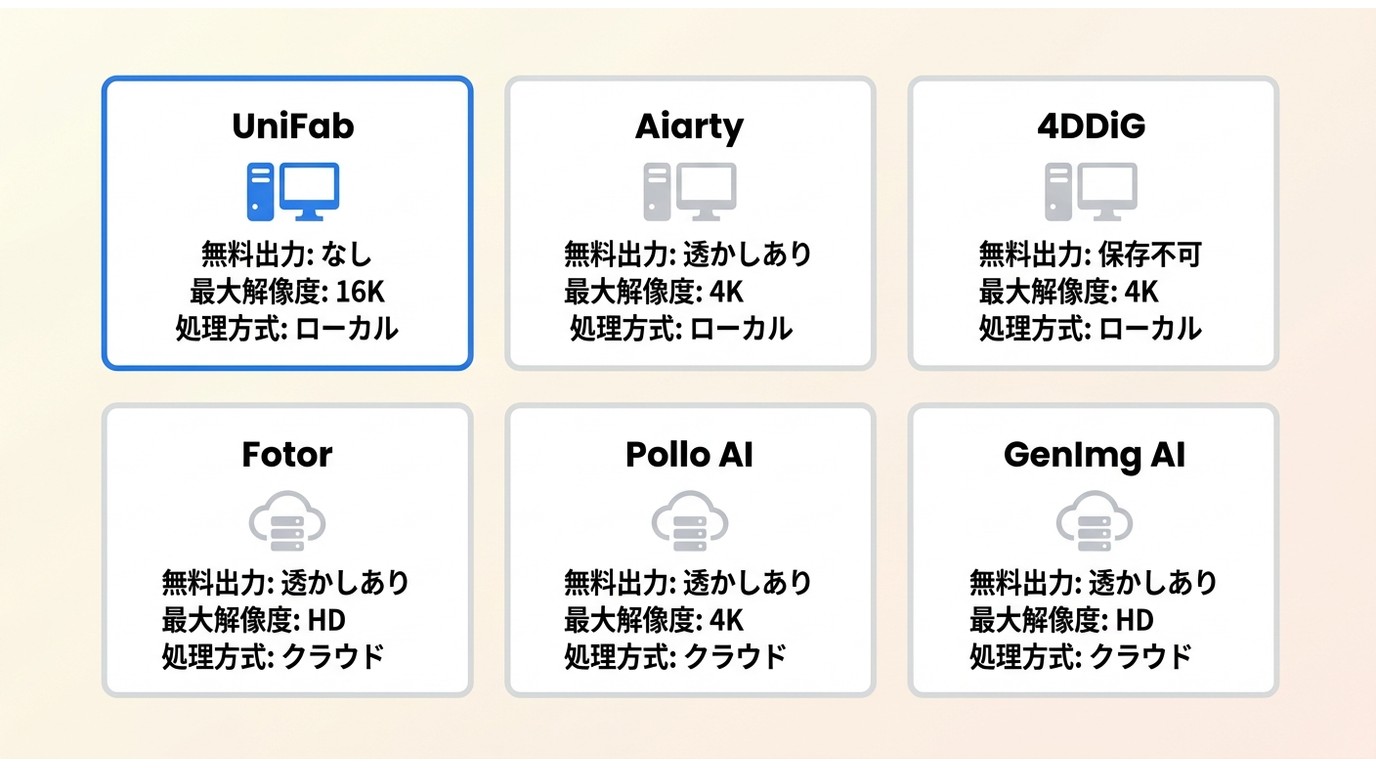 UniFab
無料出力: なし
最大解像度: 16K
処理方式: ローカル

Aiarty
無料出力: 透かしあり
最大解像度: 4K
処理方式: ローカル

4DDiG
無料出力: 保存不可
最大解像度: 4K
処理方式: ローカル

Fotor
無料出力: 透かしあり
最大解像度: HD
処理方式: クラウド

Pollo AI
無料出力: 透かしあり
最大解像度: 4K
処理方式: クラウド

GenImg AI
無料出力: 透かしあり
最大解像度: HD
処理方式: クラウド